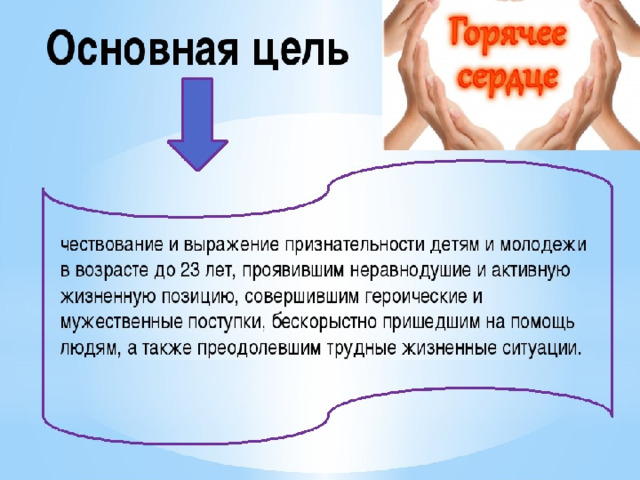 Основная цель

Горячее сердце

чествование и выражение признательности детям и молодежи в возрасте до 23 лет, проявившим неравнодушие и активную жизненную позицию, совершившим героические и мужественные поступки, бескорыстно пришедшим на помощь людям, а также преодолевшим трудные жизненные ситуации.